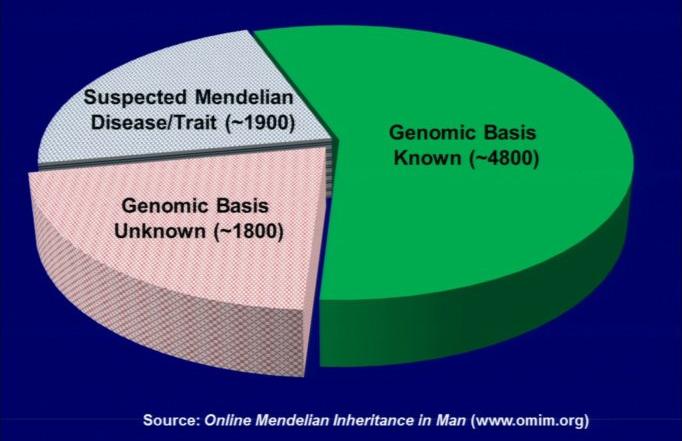 Suspected Mendelian Disease/Trait (~1900)

Genomic Basis Known (~4800)

Genomic Basis Unknown (~1800)

Source: Online Mendelian Inheritance in Man (www.omim.org)